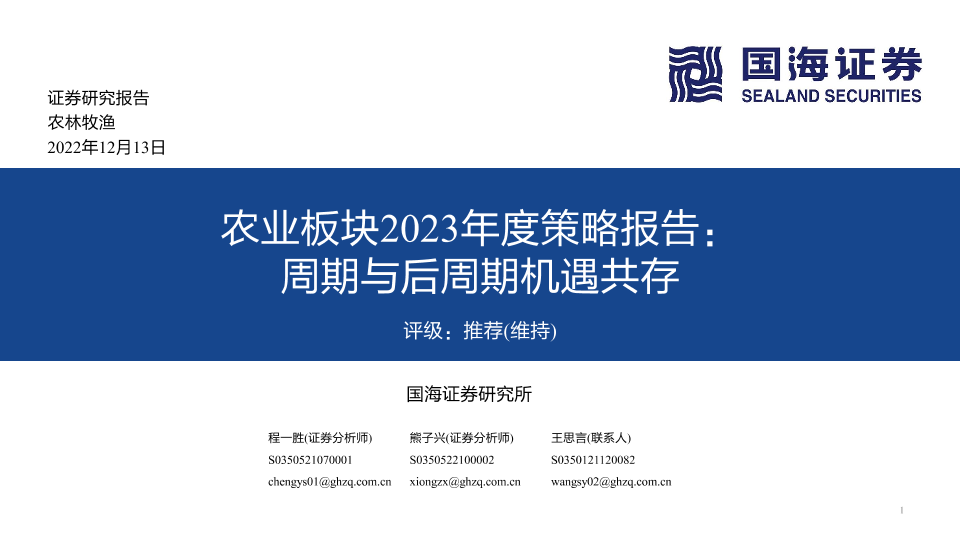 国海证券
SEALAND SECURITIES

证券研究报告
农林牧渔
2022年12月13日

农业板块2023年度策略报告：
周期与后周期机遇共存

评级：推荐(维持)

国海证券研究所

程一胜(证券分析师)
S0350521070001
chengys01@ghzq.com.cn

熊子兴(证券分析师)
S0350522100002
xiongzx@ghzq.com.cn

王思言(联系人)
S0350121120082
wangsy02@ghzq.com.cn

1